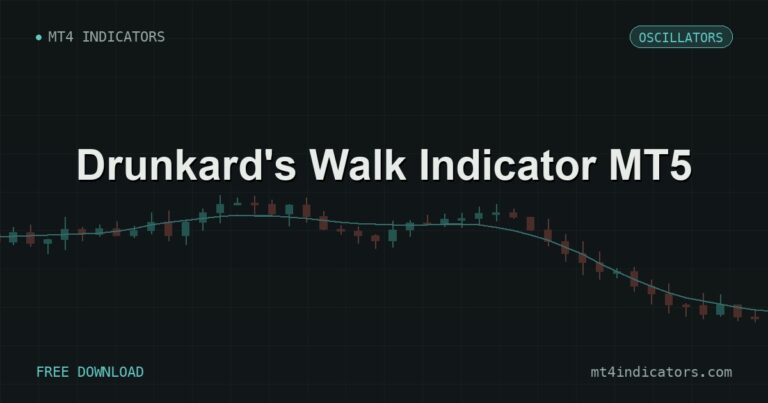 MT4 INDICATORS

OSCILLATORS

Drunkard's Walk Indicator MT5

FREE DOWNLOAD

mt4indicators.com